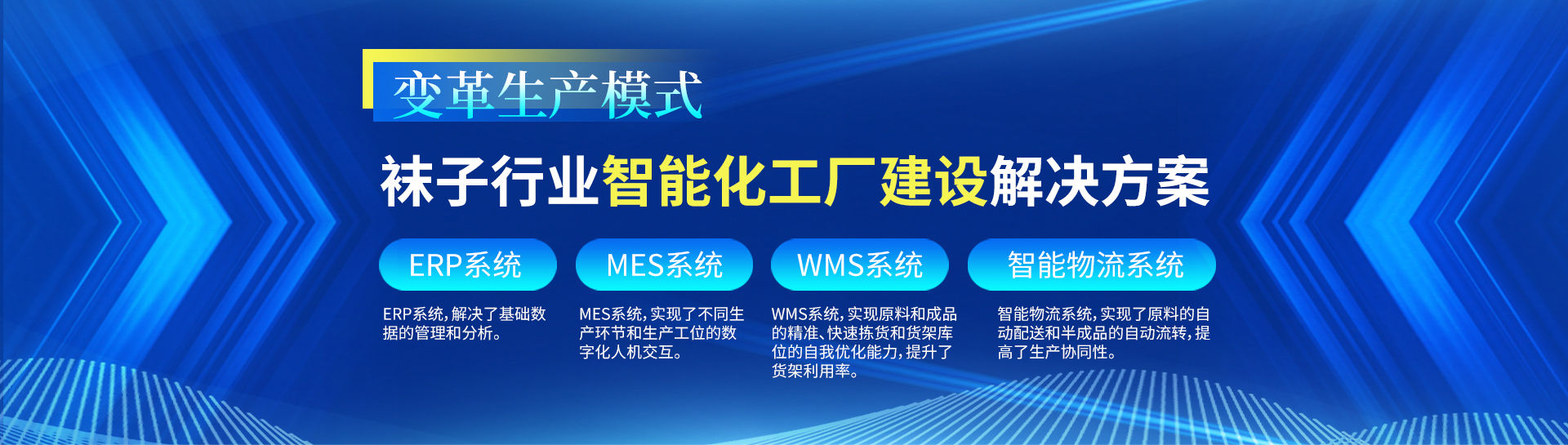 变革生产模式

袜子行业智能化工厂建设解决方案

ERP系统

ERP系统，解决了基础数据的管理和分析。

MES系统

MES系统，实现了不同生产环节和生产工位的数字化人机交互。

WMS系统

WMS系统，实现原料和成品的精准、快速拣货和货架库位的自我优化能力，提升了货架利用率。

智能物流系统

智能物流系统，实现了原料的自动配送和半成品的自动流转，提高了生产协同性。